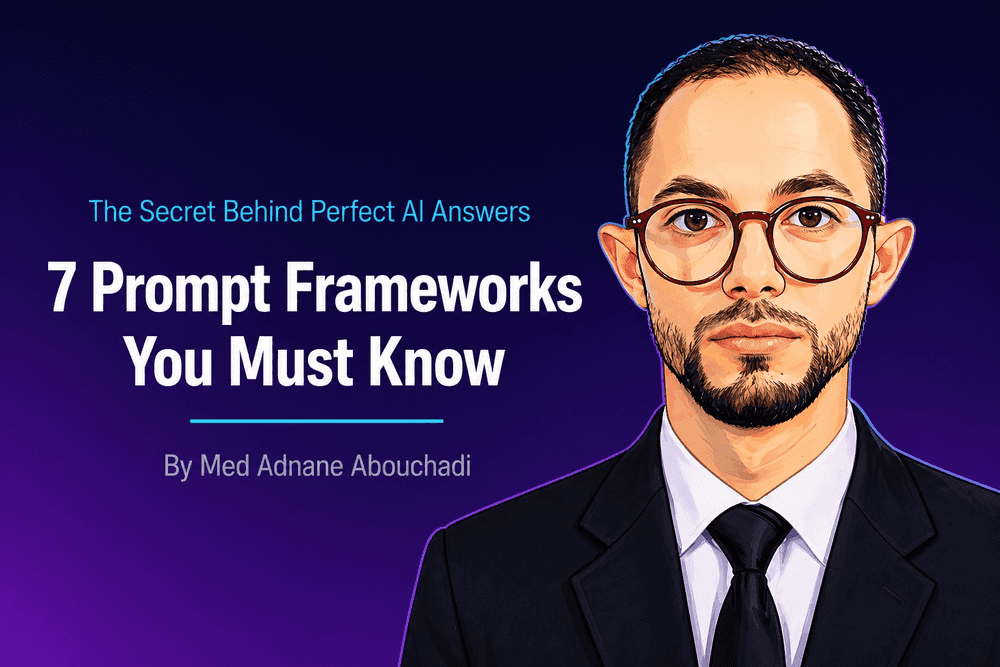 The Secret Behind Perfect AI Answers

7 Prompt Frameworks You Must Know

By Med Adnane Abouchadi